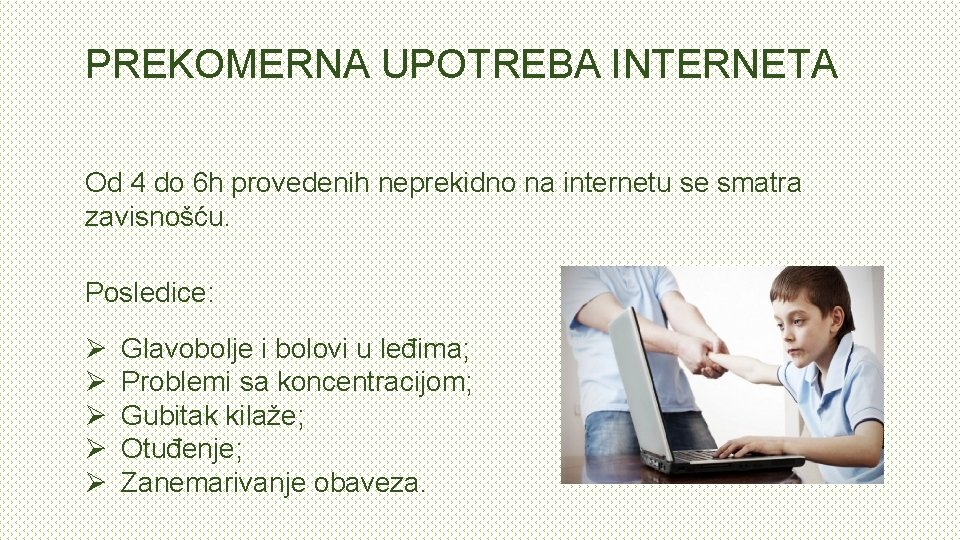 PREKOMERNA UPOTREBA INTERNETA

Od 4 do 6h provedenih neprekidno na internetu se smatra zavisnošću.

Posledice:

➢ Glavobolje i bolovi u leđima;
➢ Problemi sa koncentracijom;
➢ Gubitak kilaže;
➢ Otuđenje;
➢ Zanemarivanje obaveza.